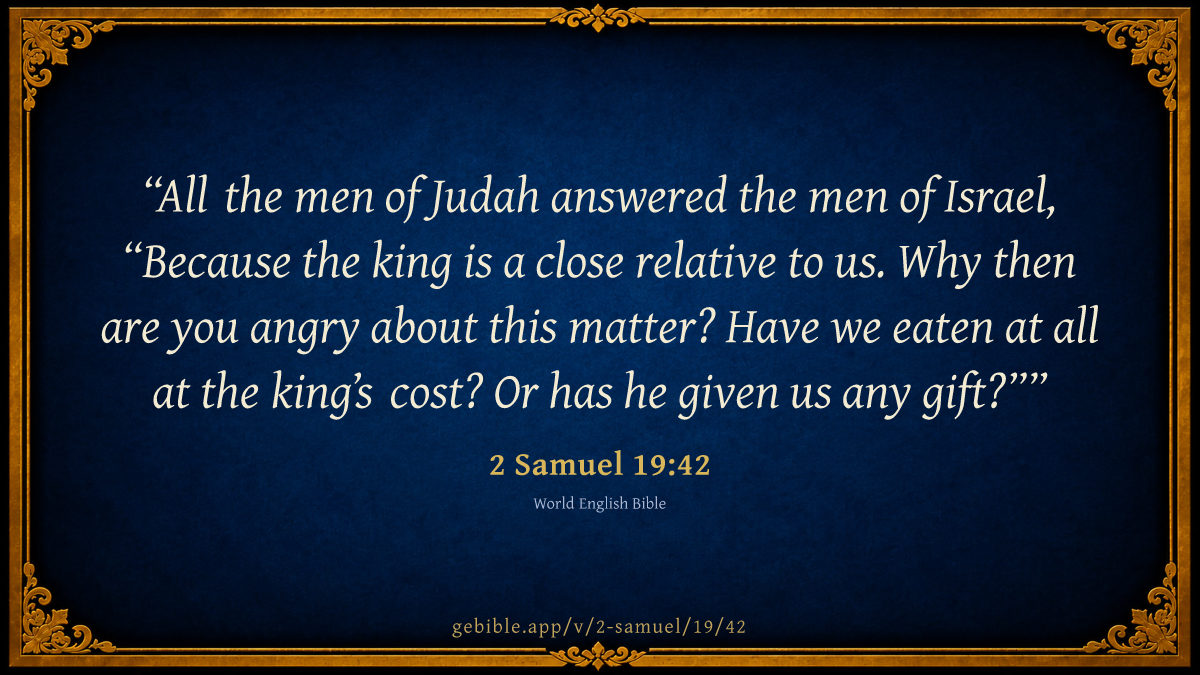 “All the men of Judah answered the men of Israel, “Because the king is a close relative to us. Why then are you angry about this matter? Have we eaten at all at the king’s cost? Or has he given us any gift?””

2 Samuel 19:42

World English Bible

gebible.app/v/2-samuel/19/42